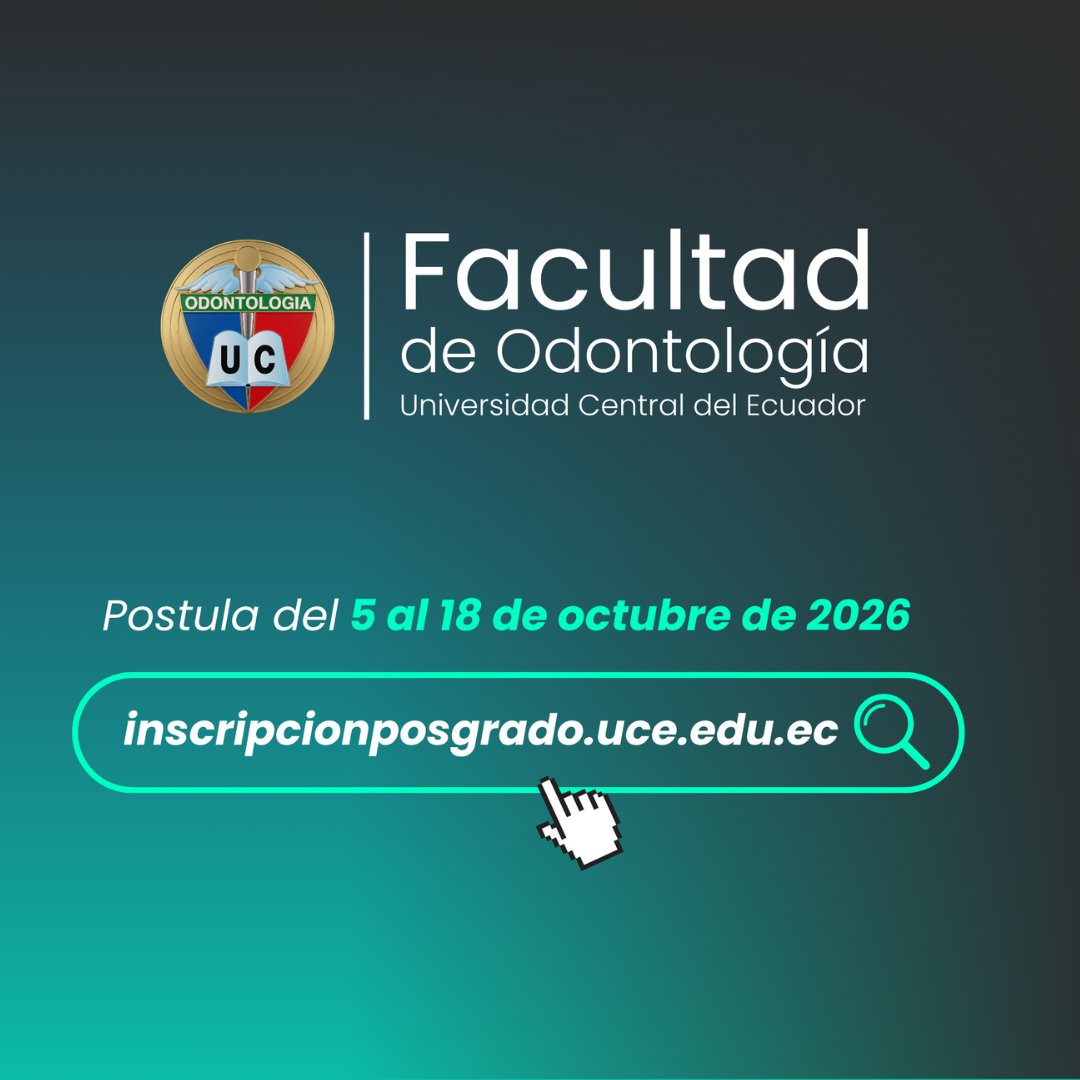 ODONTOLOGIA
UC

Facultad
de Odontología
Universidad Central del Ecuador

Postula del 5 al 18 de octubre de 2026

inscripcionposgrado.uce.edu.ec